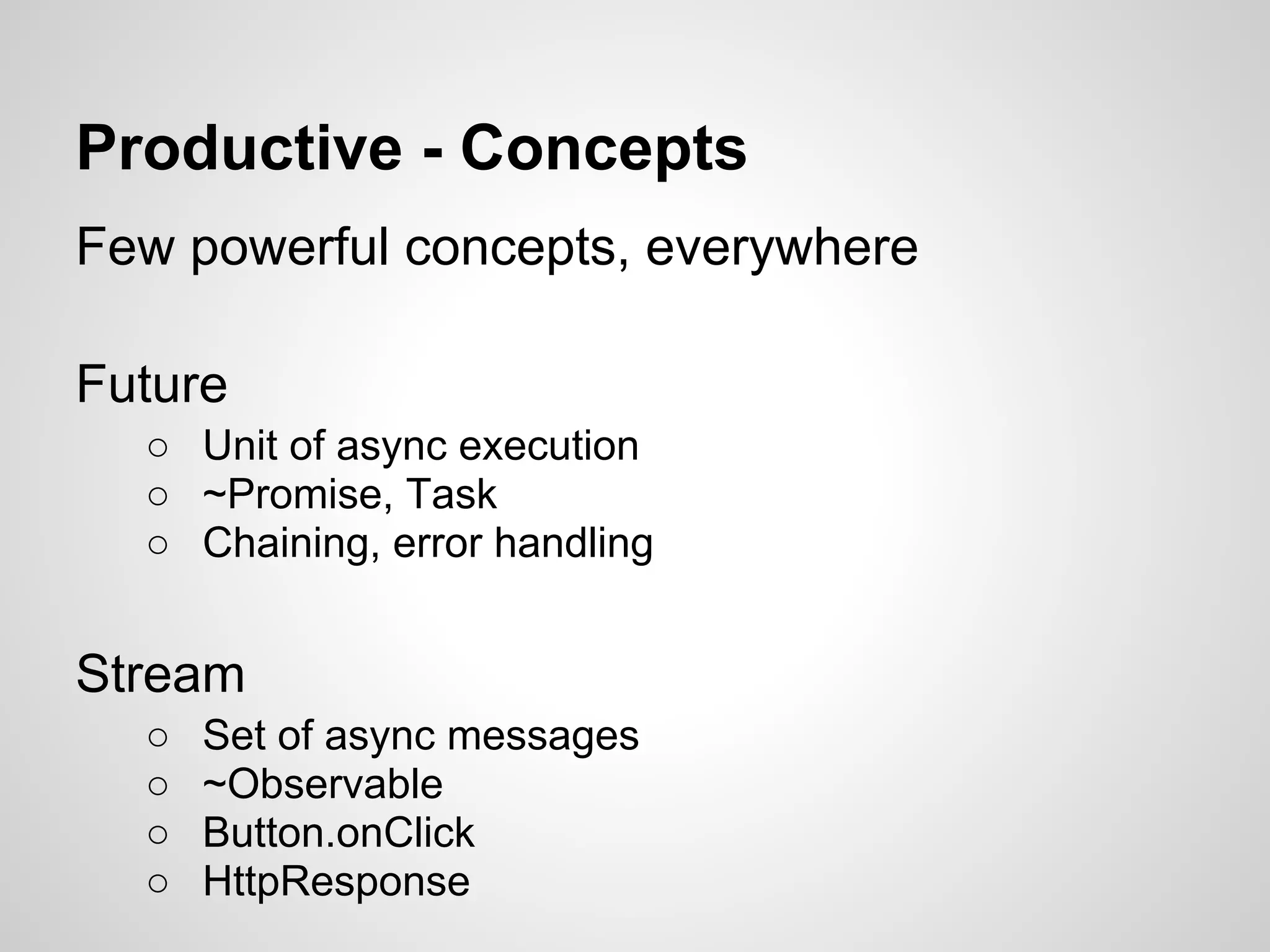 Productive - Concepts

Few powerful concepts, everywhere

Future

○ Unit of async execution
○ ~Promise, Task
○ Chaining, error handling

Stream

○ Set of async messages
○ ~Observable
○ Button.onClick
○ HttpResponse